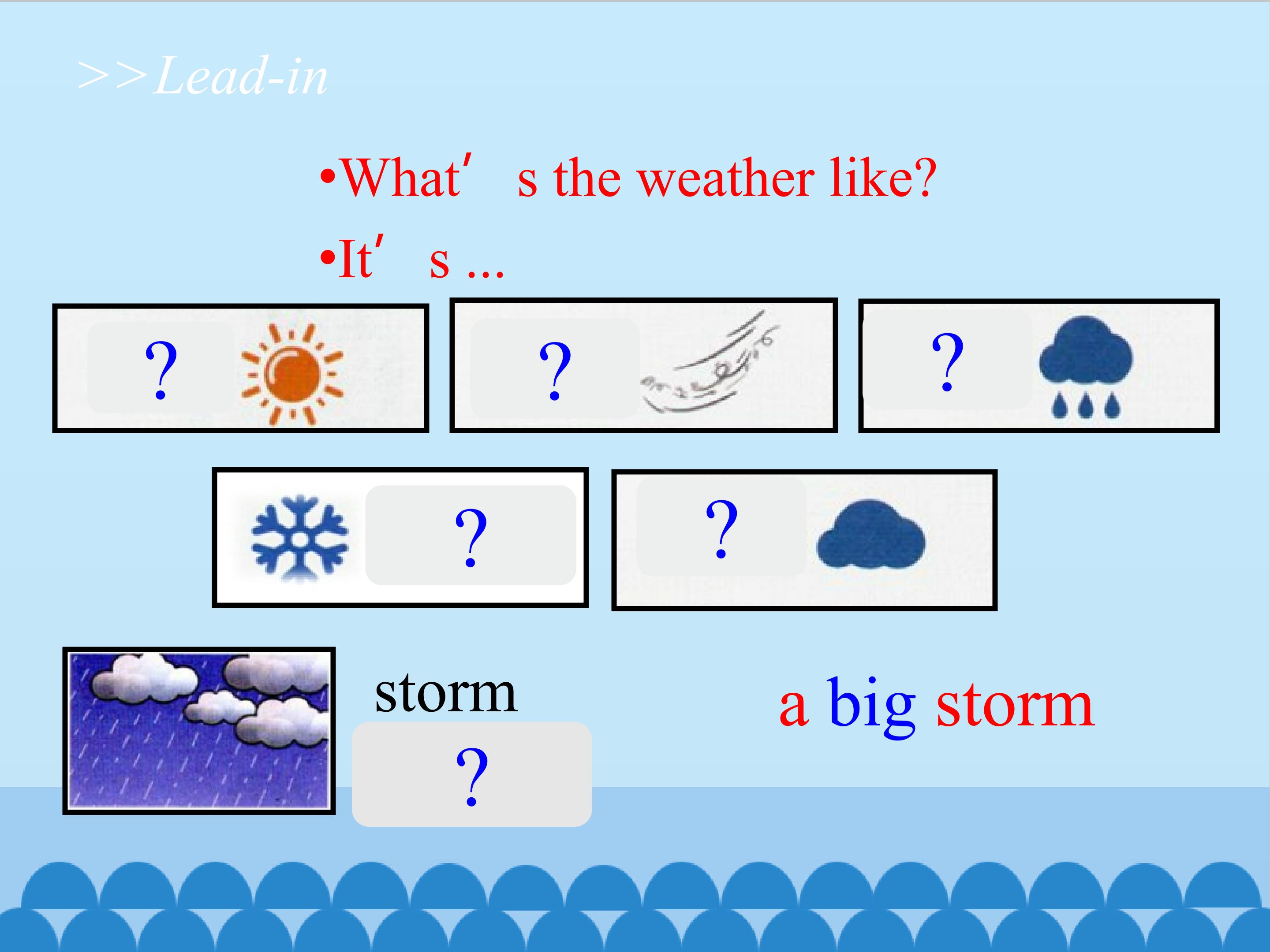 >>Lead-in

•What′ s the weather like?

•It′ s ...

?

?

?

?

?

storm

?

a big storm